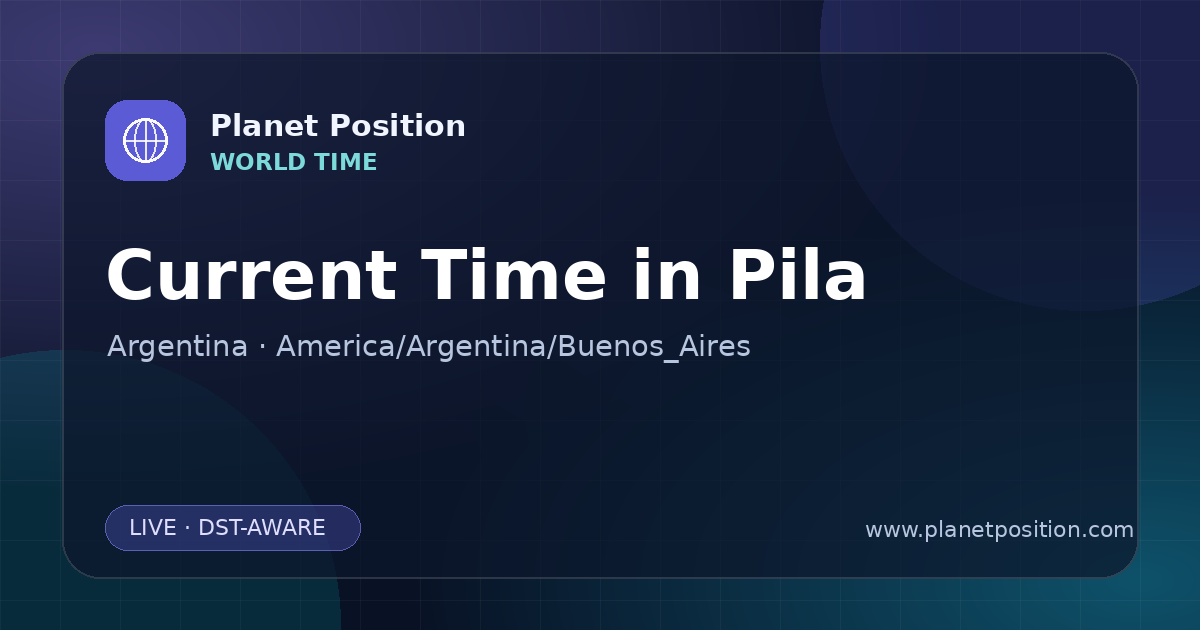 Planet Position
WORLD TIME

Current Time in Pila

Argentina · America/Argentina/Buenos_Aires

LIVE · DST-AWARE

www.planetposition.com